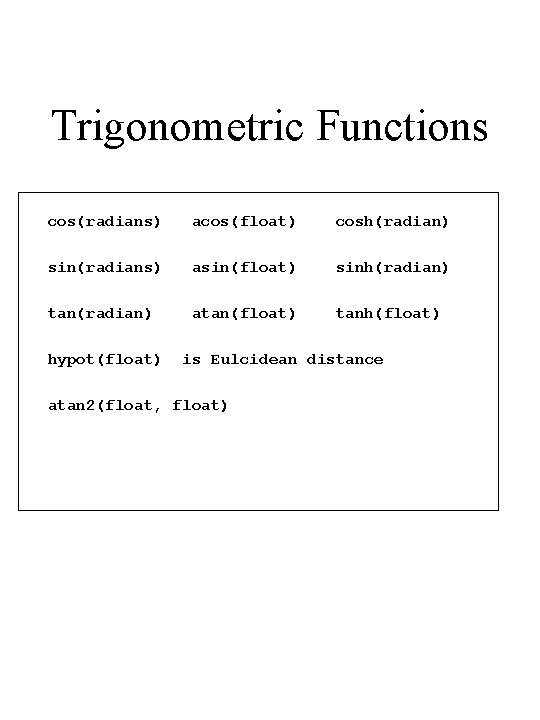 Trigonometric Functions

cos(radians) acos(float) cosh(radian)

sin(radians) asin(float) sinh(radian)

tan(radian) atan(float) tanh(float)

hypot(float) is Eulcidean distance

atan2(float, float)